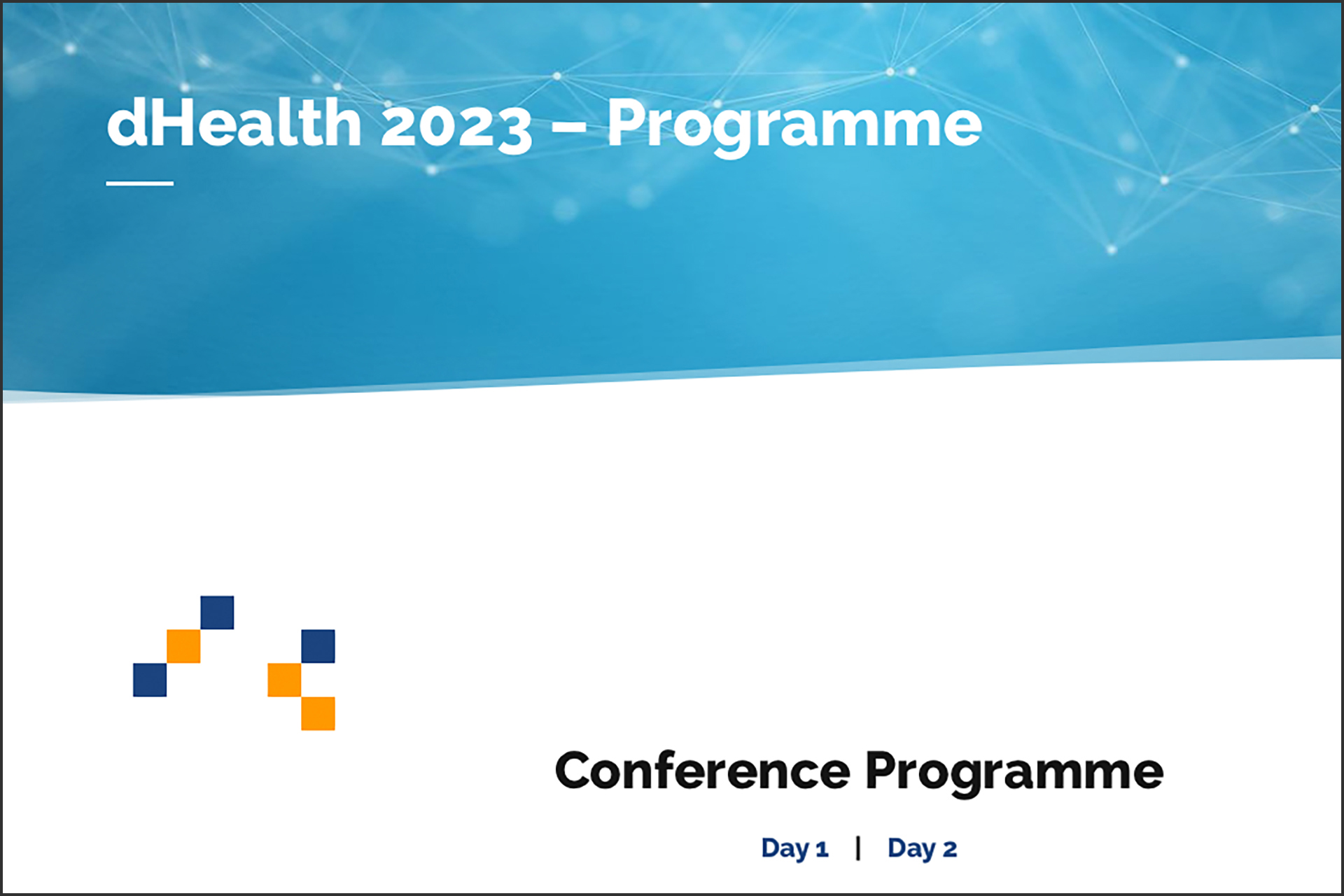 dHealth 2023 – Programme

Conference Programme

Day 1 | Day 2